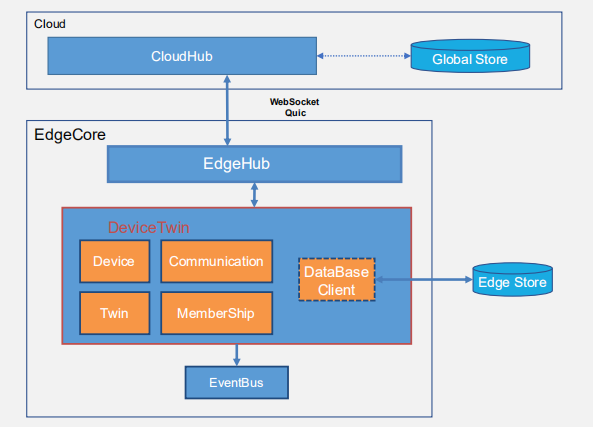 Cloud

CloudHub

Global Store

WebSocket
Quic

EdgeCore

EdgeHub

DeviceTwin

Device

Communication

Twin

MemberShip

DataBase Client

Edge Store

EventBus